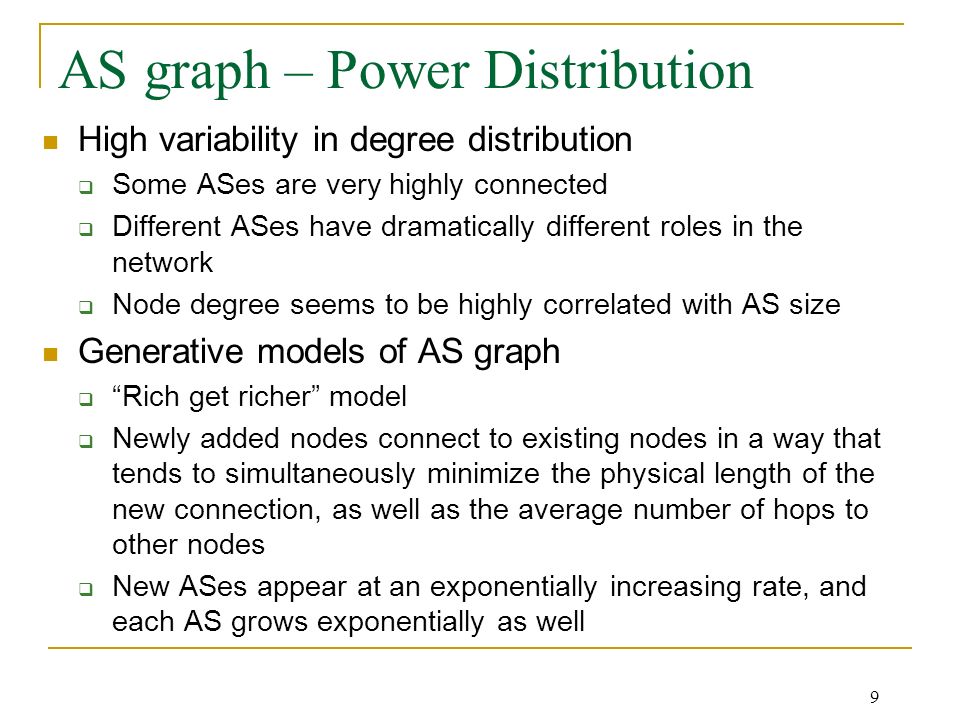 AS graph – Power Distribution

High variability in degree distribution

Some ASes are very highly connected

Different ASes have dramatically different roles in the network

Node degree seems to be highly correlated with AS size

Generative models of AS graph

“Rich get richer” model

Newly added nodes connect to existing nodes in a way that tends to simultaneously minimize the physical length of the new connection, as well as the average number of hops to other nodes

New ASes appear at an exponentially increasing rate, and each AS grows exponentially as well

9